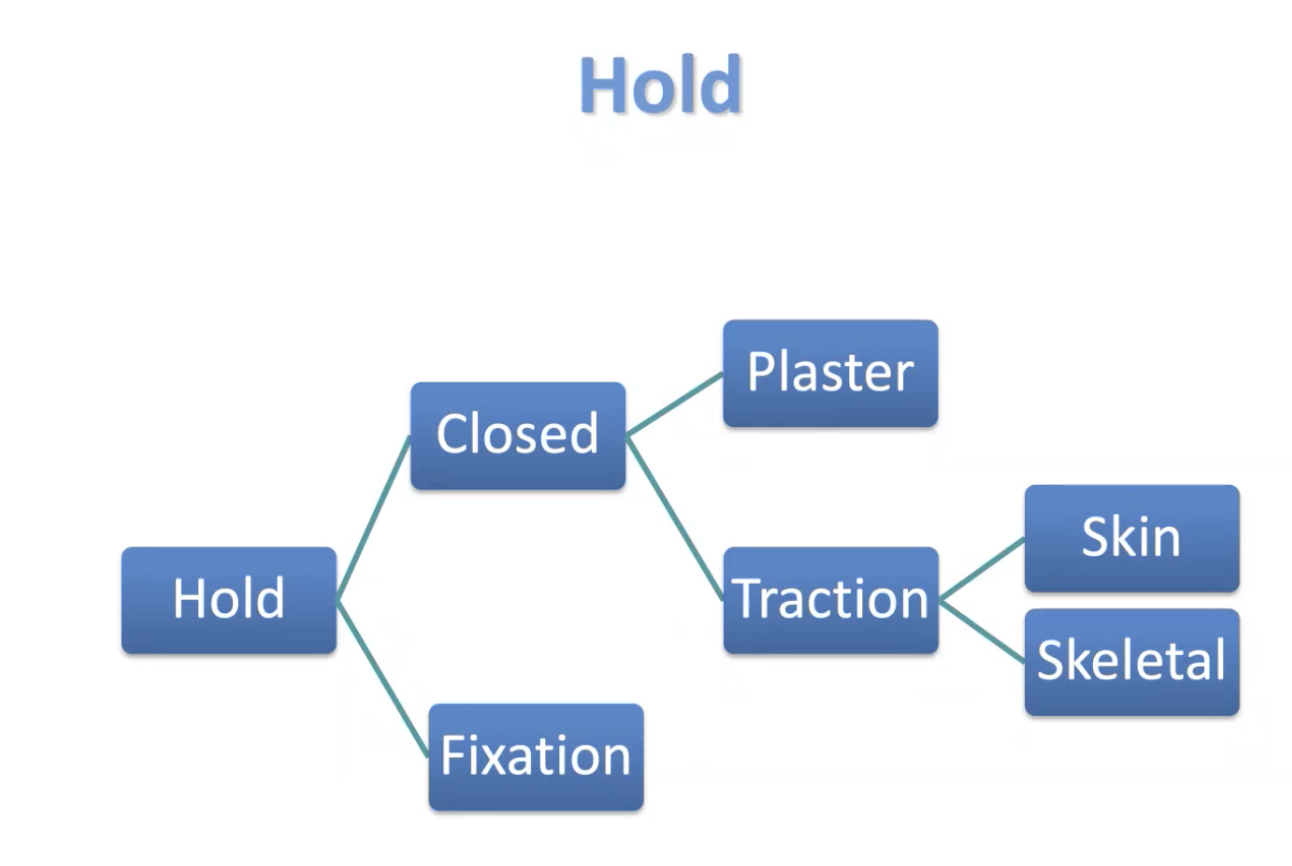 Hold

Hold

Closed

Fixation

Plaster

Traction

Skin

Skeletal